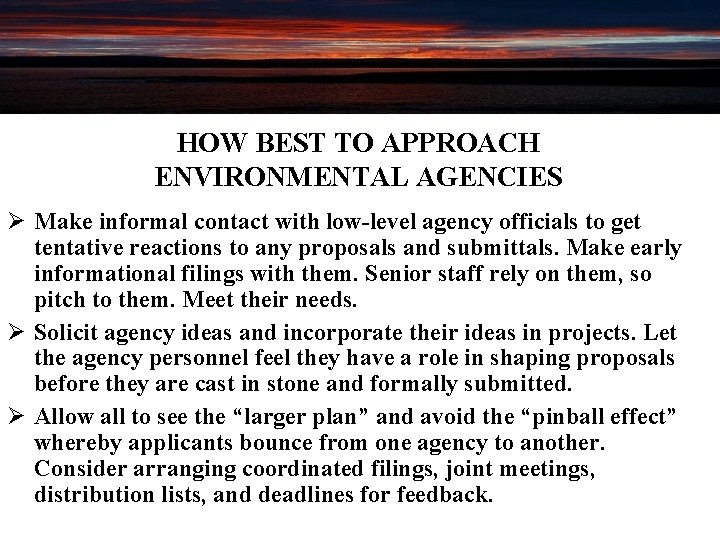 HOW BEST TO APPROACH ENVIRONMENTAL AGENCIES

➢ Make informal contact with low-level agency officials to get tentative reactions to any proposals and submittals. Make early informational filings with them. Senior staff rely on them, so pitch to them. Meet their needs.

➢ Solicit agency ideas and incorporate their ideas in projects. Let the agency personnel feel they have a role in shaping proposals before they are cast in stone and formally submitted.

➢ Allow all to see the “larger plan” and avoid the “pinball effect” whereby applicants bounce from one agency to another. Consider arranging coordinated filings, joint meetings, distribution lists, and deadlines for feedback.